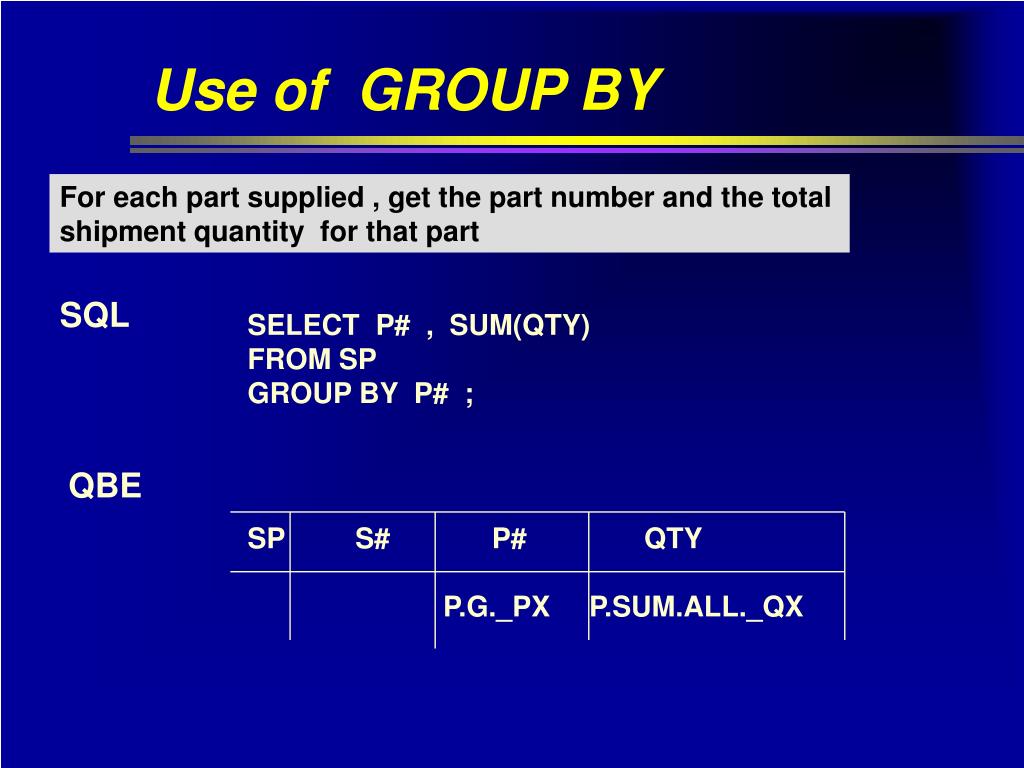 Use of GROUP BY

For each part supplied , get the part number and the total shipment quantity for that part

SQL

SELECT P# , SUM(QTY)
FROM SP
GROUP BY P# ;

QBE

| SP | S# | P# | QTY |
|---|---|---|---|
| | | P.G._PX | P.SUM.ALL._QX |